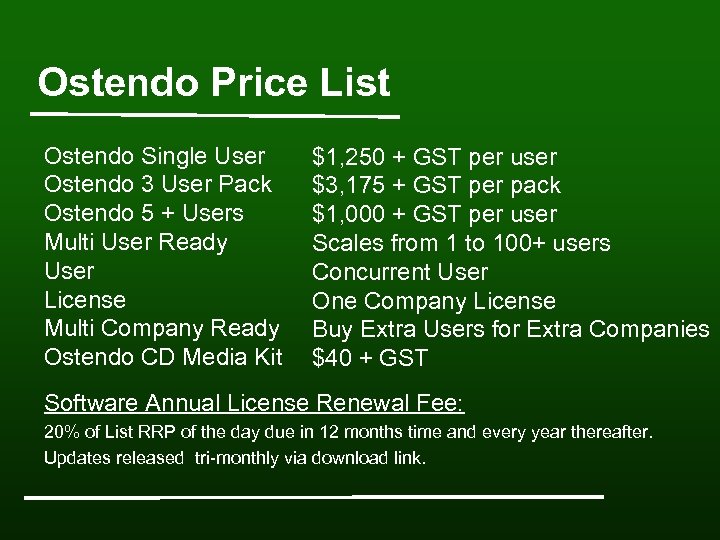 Ostendo Price List

| | |
|---|---|
| Ostendo Single User | \$1,250 + GST per user |
| Ostendo 3 User Pack | \$3,175 + GST per pack |
| Ostendo 5 + Users | \$1,000 + GST per user |
| Multi User Ready | Scales from 1 to 100+ users |
| User | Concurrent User |
| License | One Company License |
| Multi Company Ready | Buy Extra Users for Extra Companies |
| Ostendo CD Media Kit | \$40 + GST |

Software Annual License Renewal Fee:
20% of List RRP of the day due in 12 months time and every year thereafter.
Updates released tri-monthly via download link.